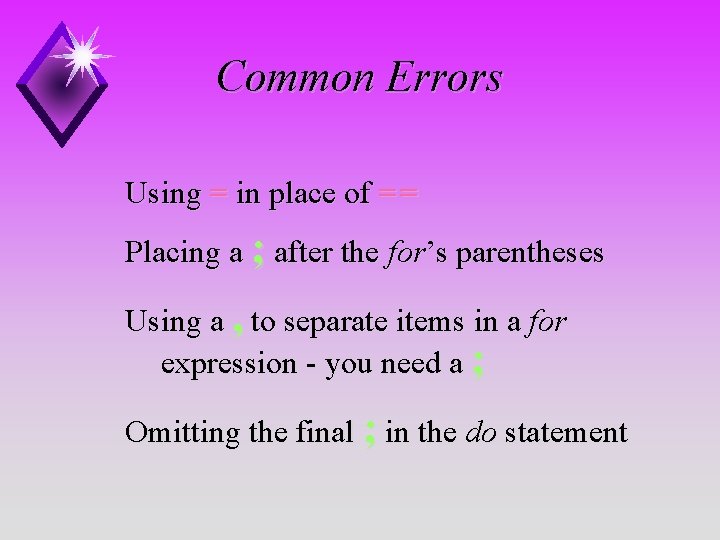 Common Errors

Using = in place of ==

Placing a ; after the for's parentheses

Using a , to separate items in a for expression - you need a ;

Omitting the final ; in the do statement